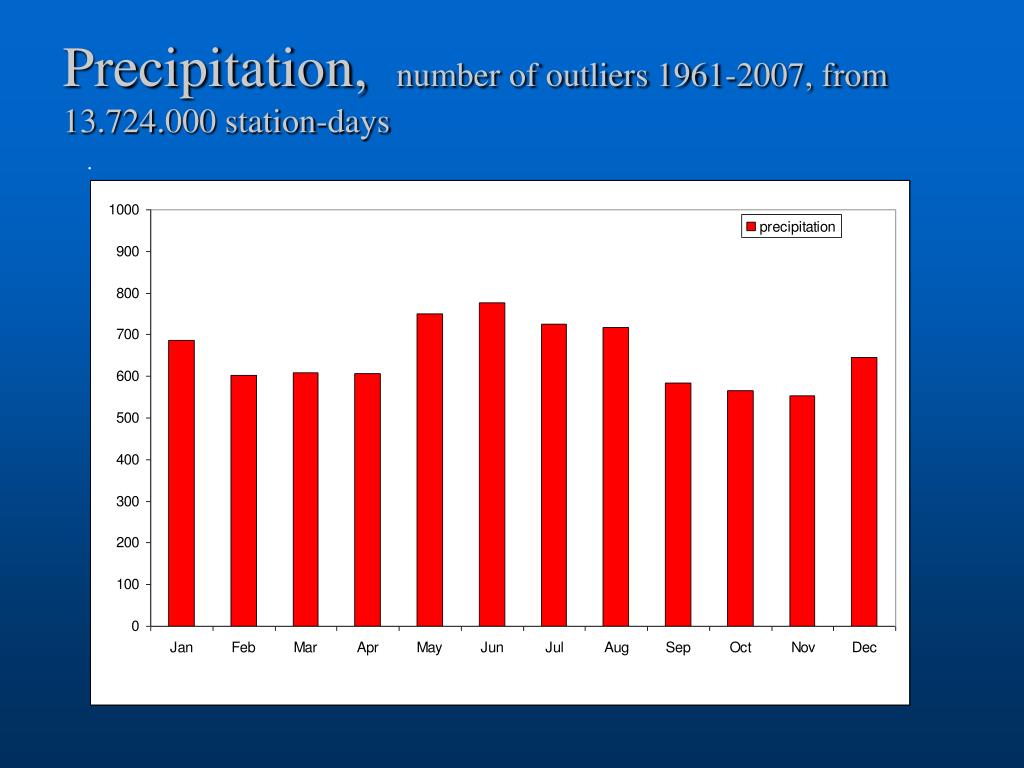 Precipitation, number of outliers 1961-2007, from 13.724.000 station-days

.

1000
900
800
700
600
500
400
300
200
100
0

precipitation

Jan Feb Mar Apr May Jun Jul Aug Sep Oct Nov Dec